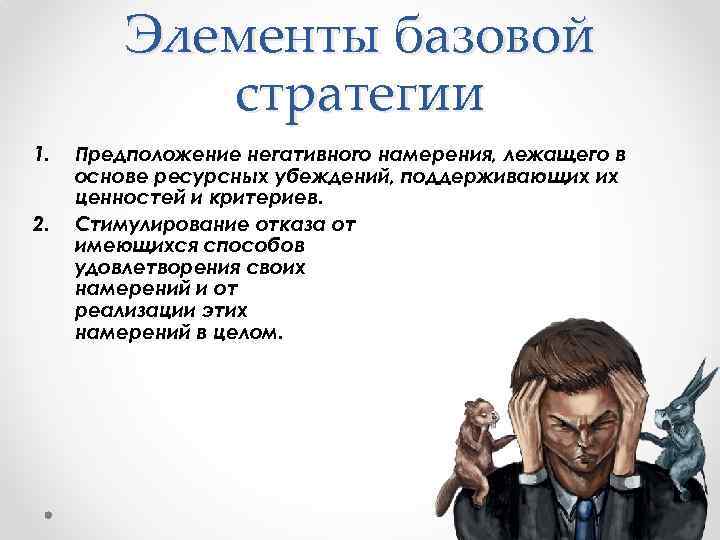 Элементы базовой стратегии

1. Предположение негативного намерения, лежащего в основе ресурсных убеждений, поддерживающих их ценностей и критериев.

2. Стимулирование отказа от имеющихся способов удовлетворения своих намерений и от реализации этих намерений в целом.